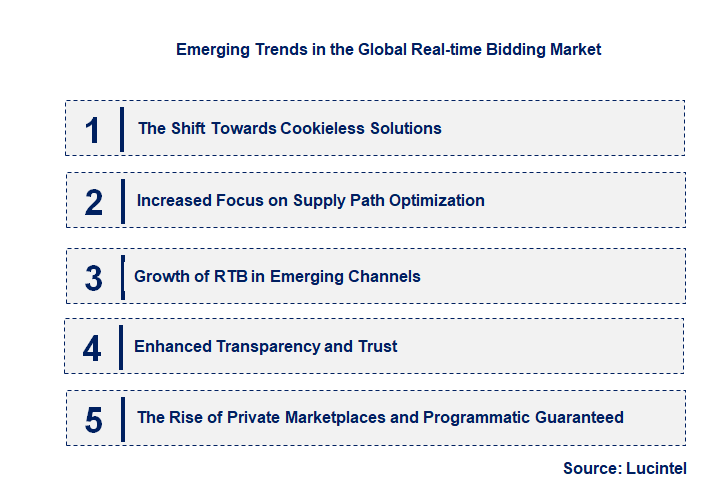 Emerging Trends in the Global Real-time Bidding Market

1 The Shift Towards Cookieless Solutions

2 Increased Focus on Supply Path Optimization

3 Growth of RTB in Emerging Channels

4 Enhanced Transparency and Trust

5 The Rise of Private Marketplaces and Programmatic Guaranteed

Source: Lucintel